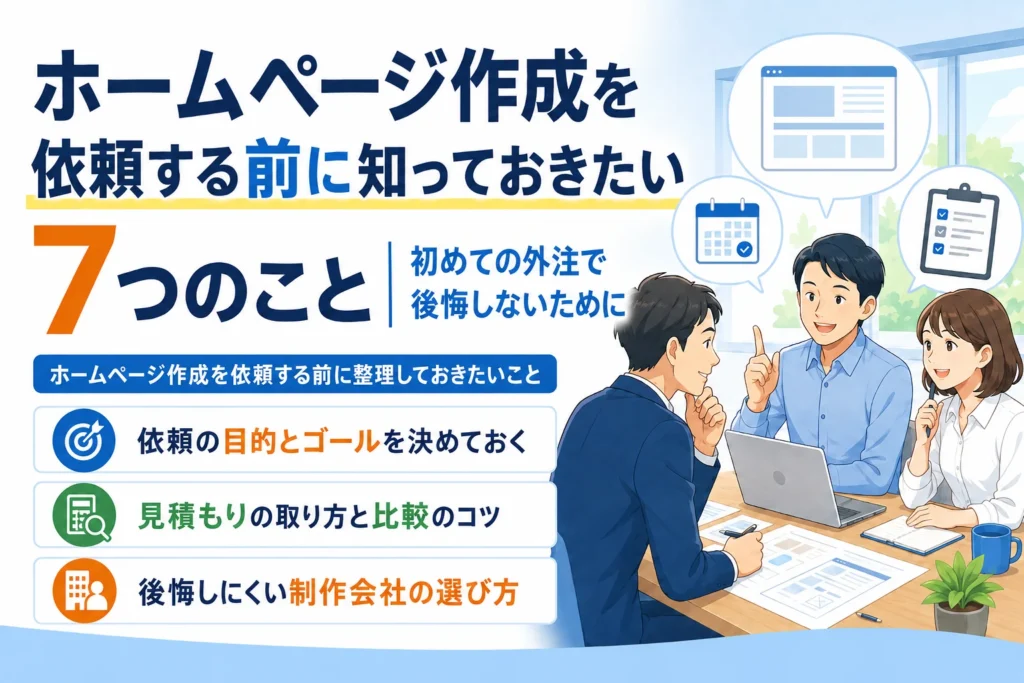 ホームページ作成を
依頼する前に知っておきたい

7つのこと

初めての外注で
後悔しないために

ホームページ作成を依頼する前に整理しておきたいこと

依頼の目的とゴールを決めておく

見積もりの取り方と比較のコツ

後悔しにくい制作会社の選び方